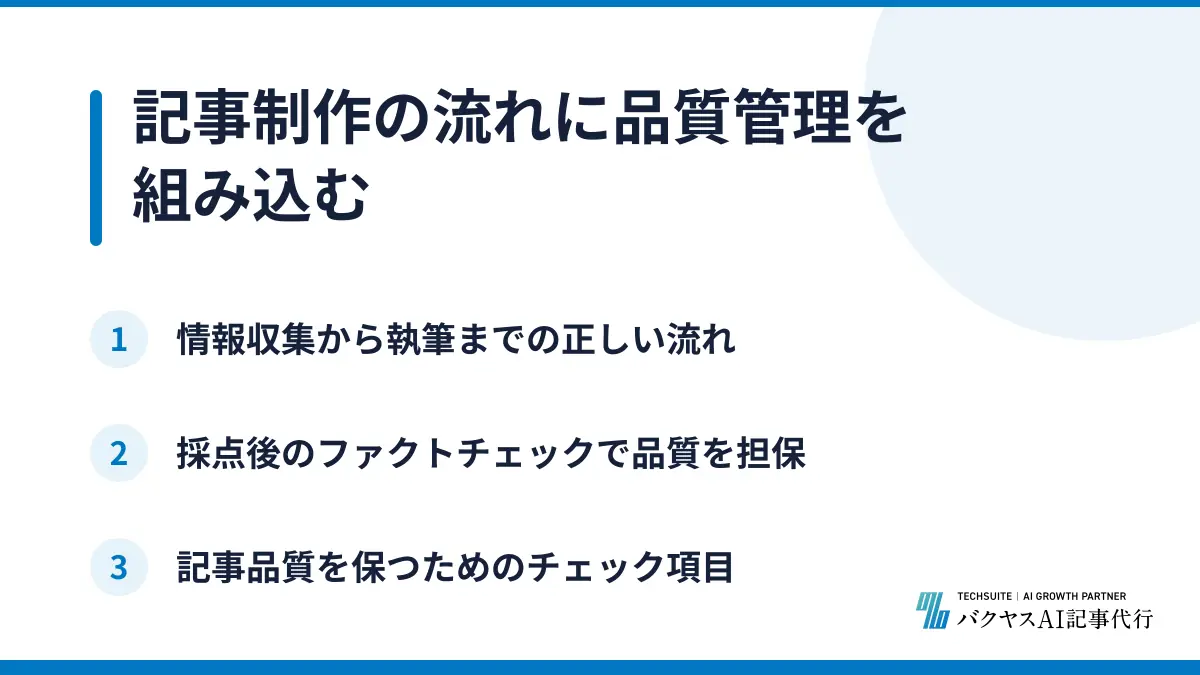 記事制作の流れに品質管理を組み込む

1 情報収集から執筆までの正しい流れ

2 採点後のファクトチェックで品質を担保

3 記事品質を保つためのチェック項目

TECHSUITE | AI GROWTH PARTNER
バクヤスAI記事代行